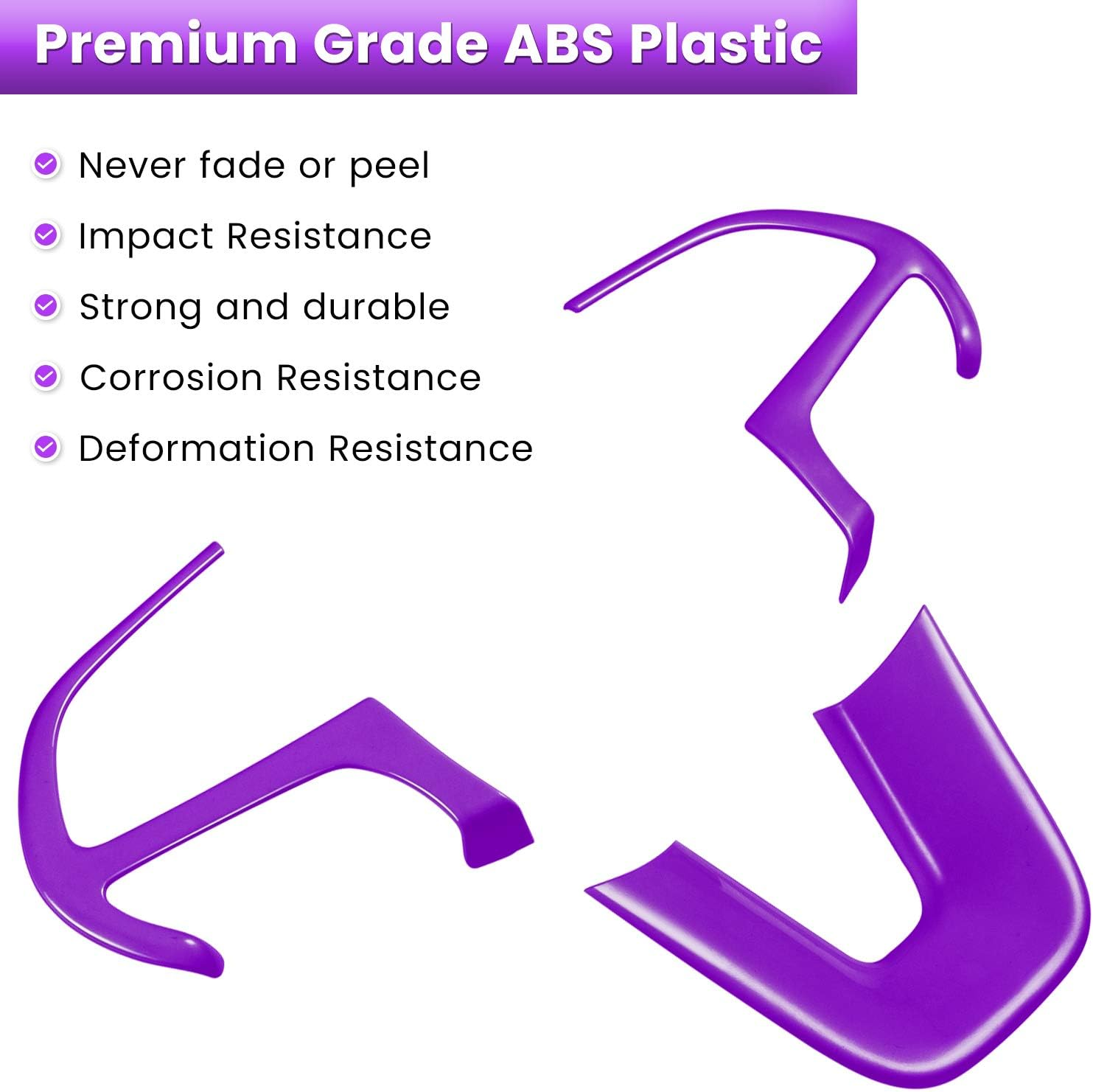 Premium Grade ABS Plastic

Never fade or peel

Impact Resistance

Strong and durable

Corrosion Resistance

Deformation Resistance